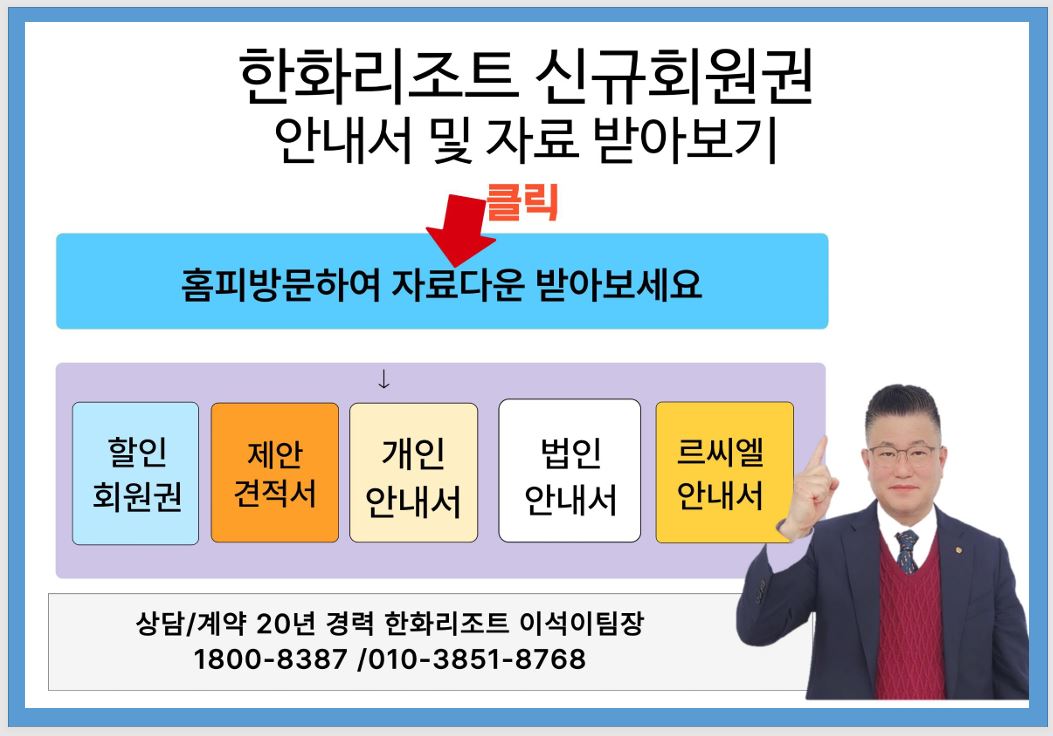 한화리조트 신규회원권
안내서 및 자료 받아보기

클릭

홈피방문하여 자료다운 받아보세요

↓

할인 회원권

제안 견적서

개인 안내서

법인 안내서

르씨엘 안내서

상담/계약 20년 경력 한화리조트 이석이팀장
1800-8387 /010-3851-8768